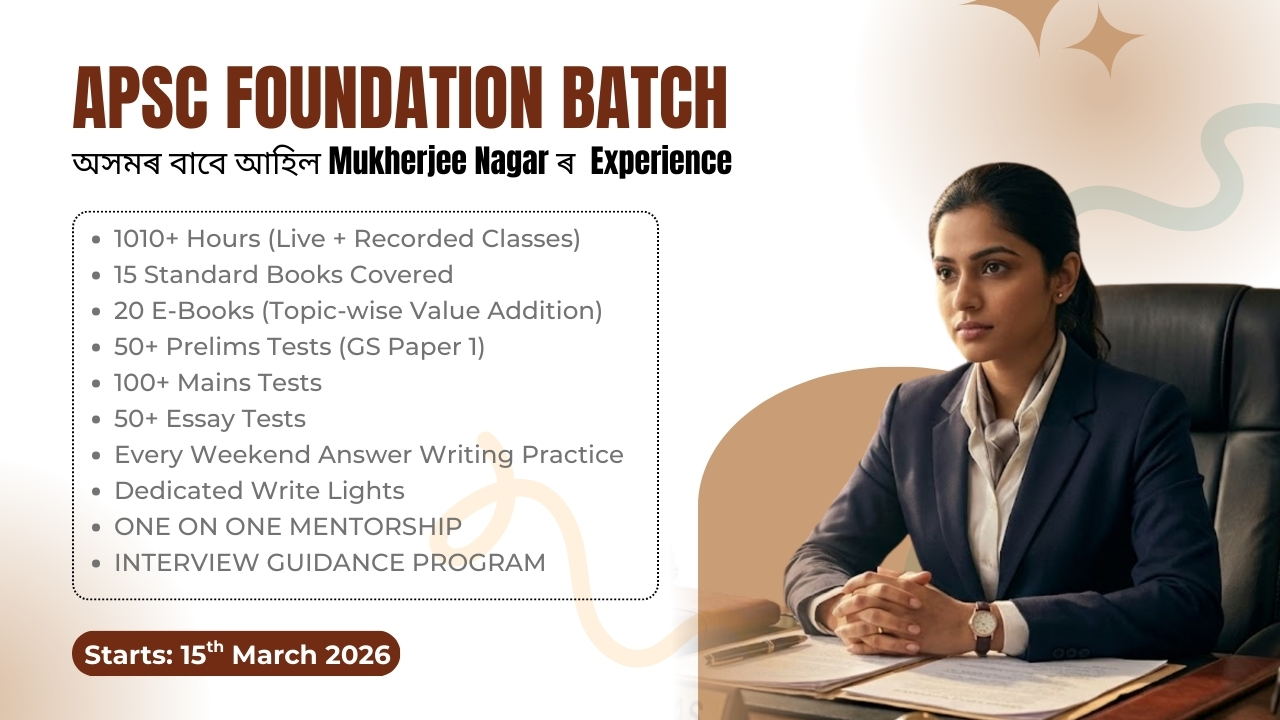 APSC FOUNDATION BATCH
অসমৰ বাবে আহিল Mukherjee Nagar ৰ Experience

- 1010+ Hours (Live + Recorded Classes)
- 15 Standard Books Covered
- 20 E-Books (Topic-wise Value Addition)
- 50+ Prelims Tests (GS Paper 1)
- 100+ Mains Tests
- 50+ Essay Tests
- Every Weekend Answer Writing Practice
- Dedicated Write Lights
- ONE ON ONE MENTORSHIP
- INTERVIEW GUIDANCE PROGRAM

Starts: 15$^{th}$ March 2026